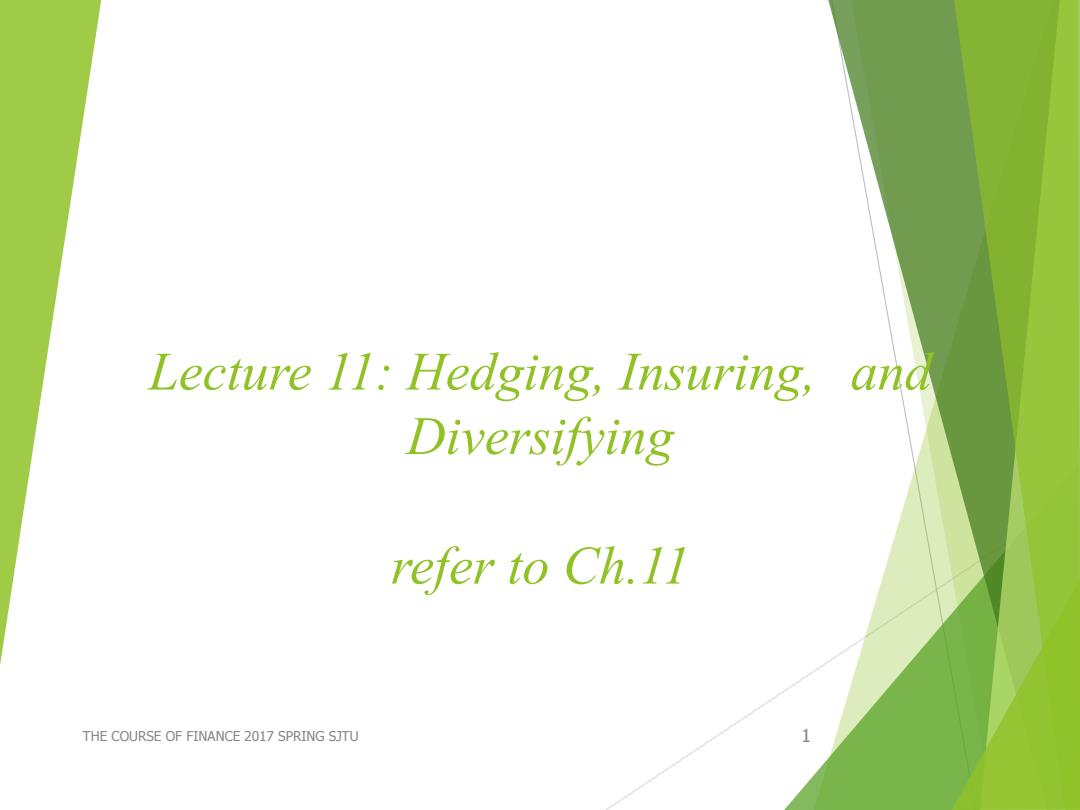 Lecture 11: Hedging, Insuring, and Diversifying

refer to Ch.11

THE COURSE OF FINANCE 2017 SPRING SJTU

1